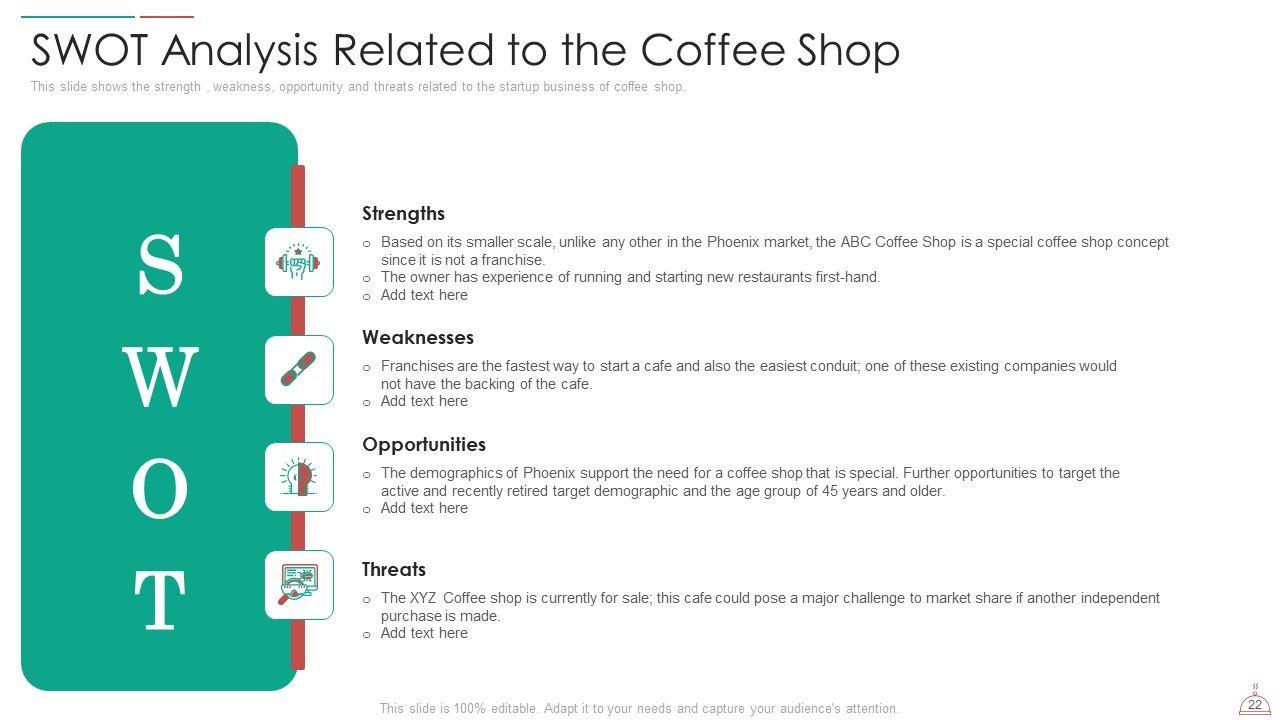 SWOT Analysis Related to the Coffee Shop

This slide shows the strength , weakness, opportunity and threats related to the startup business of coffee shop.

S
W
O
T

Strengths

o Based on its smaller scale, unlike any other in the Phoenix market, the ABC Coffee Shop is a special coffee shop concept since it is not a franchise.
o The owner has experience of running and starting new restaurants first-hand.
o Add text here

Weaknesses

o Franchises are the fastest way to start a cafe and also the easiest conduit; one of these existing companies would not have the backing of the cafe.
o Add text here

Opportunities

o The demographics of Phoenix support the need for a coffee shop that is special. Further opportunities to target the active and recently retired target demographic and the age group of 45 years and older.
o Add text here

Threats

o The XYZ Coffee shop is currently for sale; this cafe could pose a major challenge to market share if another independent purchase is made.
o Add text here

This slide is 100% editable. Adapt it to your needs and capture your audience's attention.

22